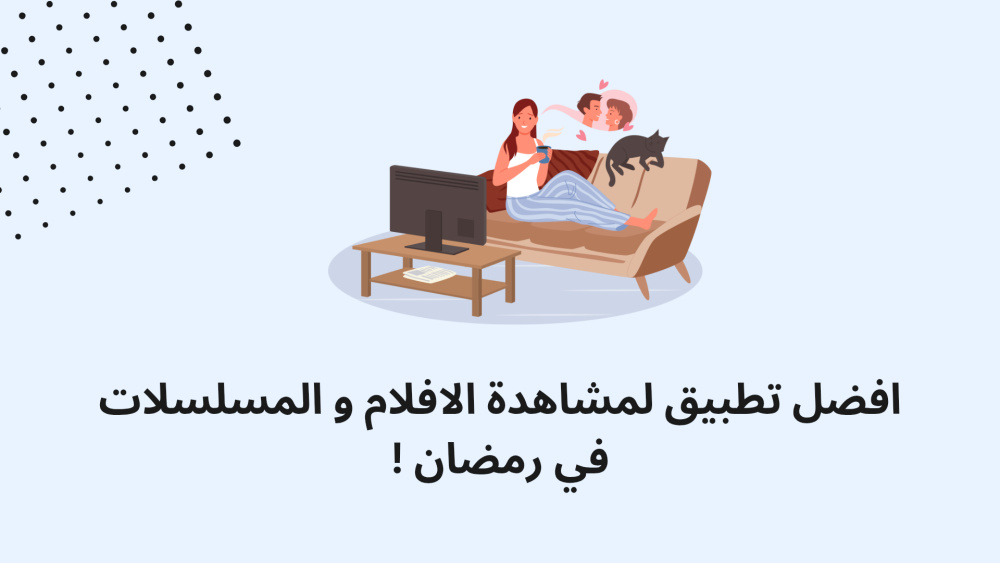 افضل تطبيق لمشاهدة الافلام و المسلسلات في رمضان !